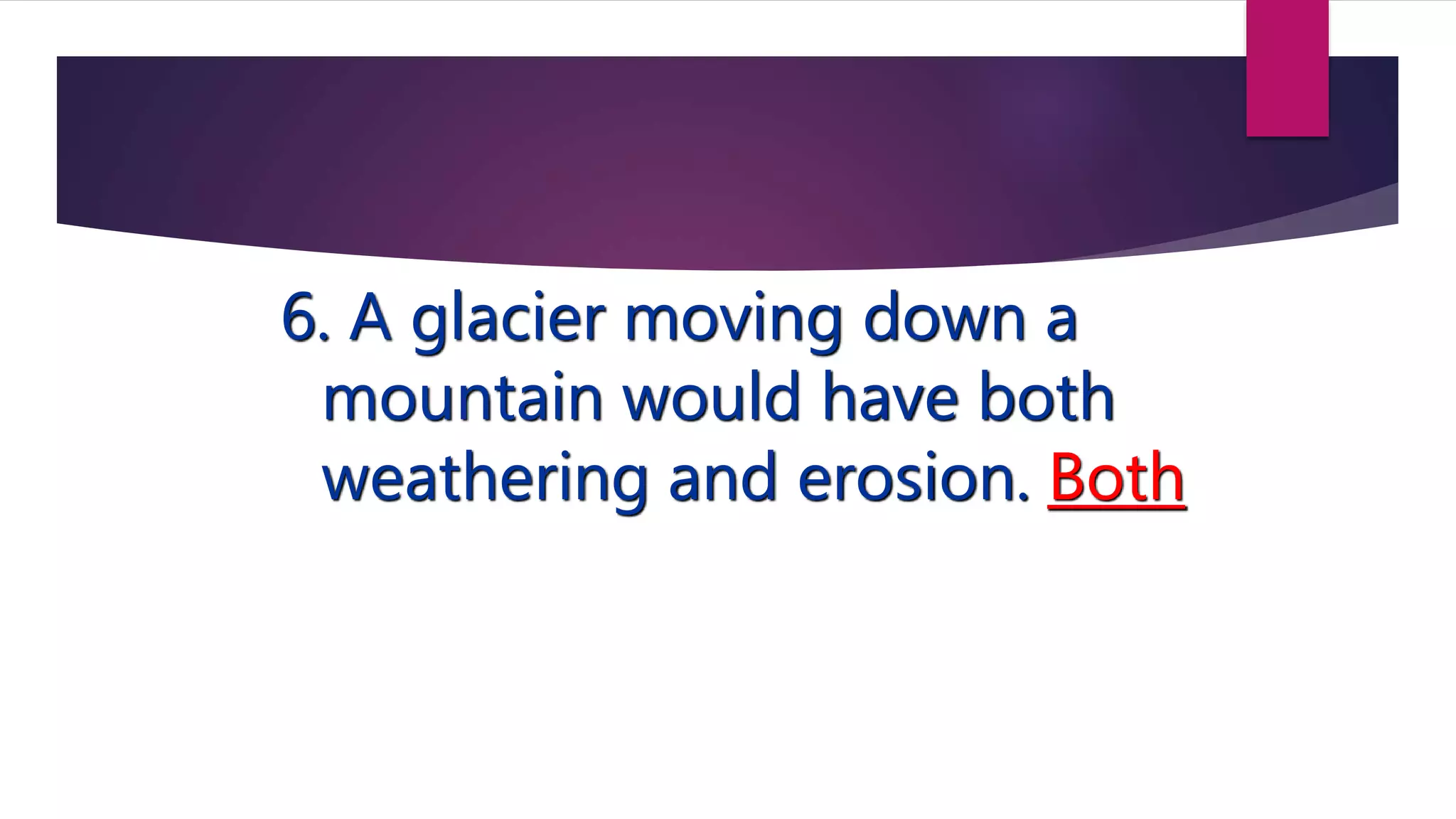 6. A glacier moving down a mountain would have both weathering and erosion. Both